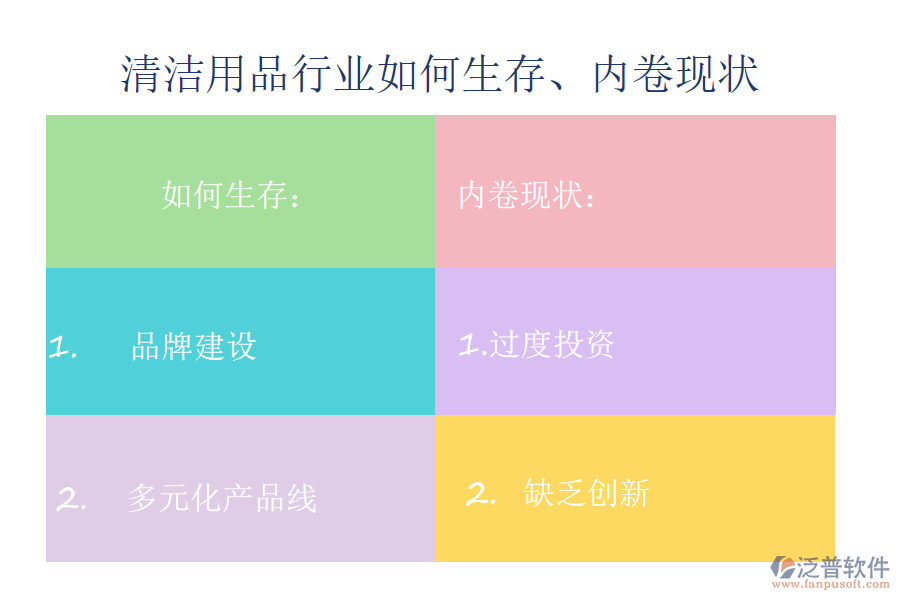 清洁用品行业如何生存、内卷现状

| 如何生存： | 内卷现状： |
|---|---|
| 1. 品牌建设 | 1.过度投资 |
| 2. 多元化产品线 | 2. 缺乏创新 |

泛普软件
www.fanpusoft.com